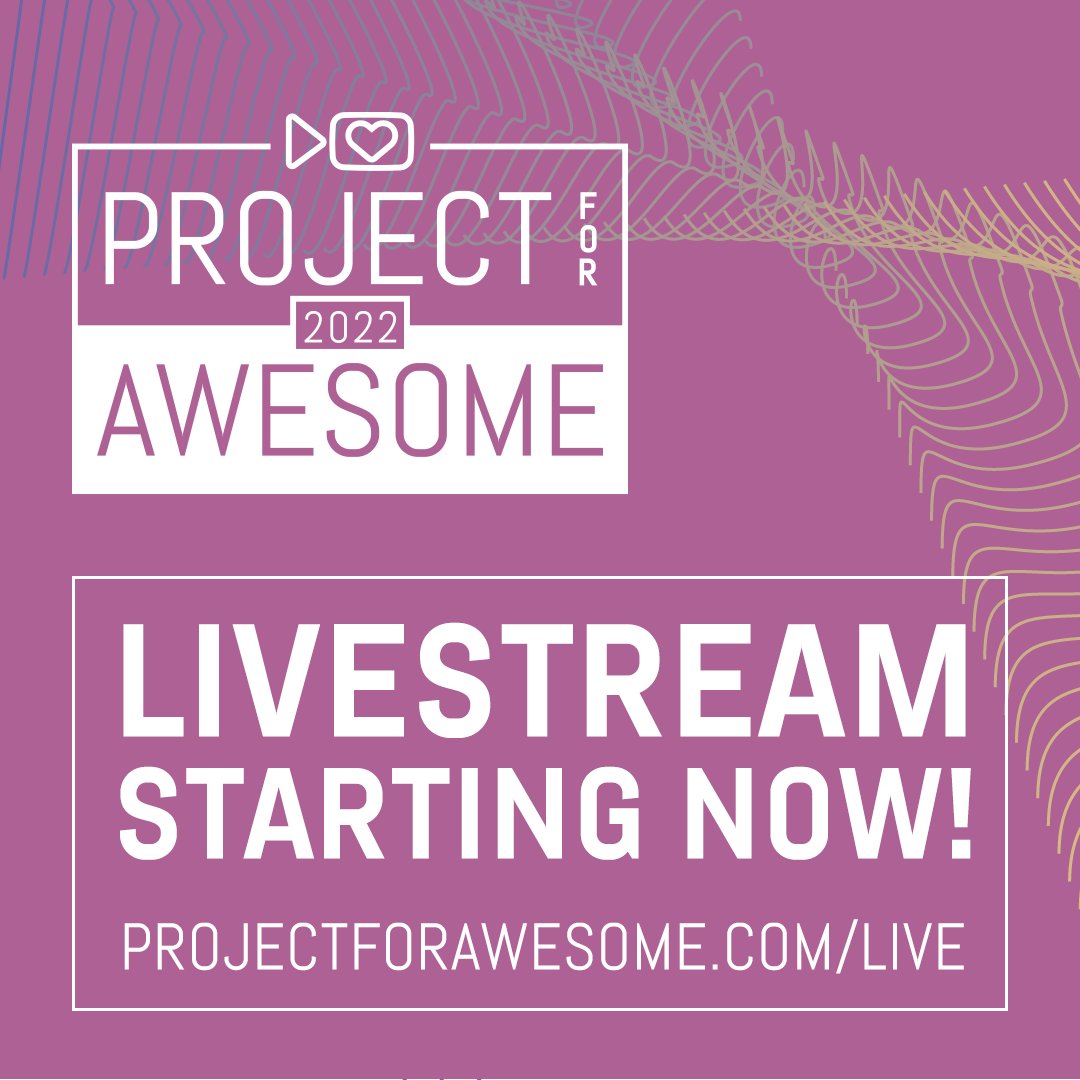 PROJECT FOR
2022
AWESOME

LIVESTREAM STARTING NOW!

PROJECTFORAWESOME.COM/LIVE